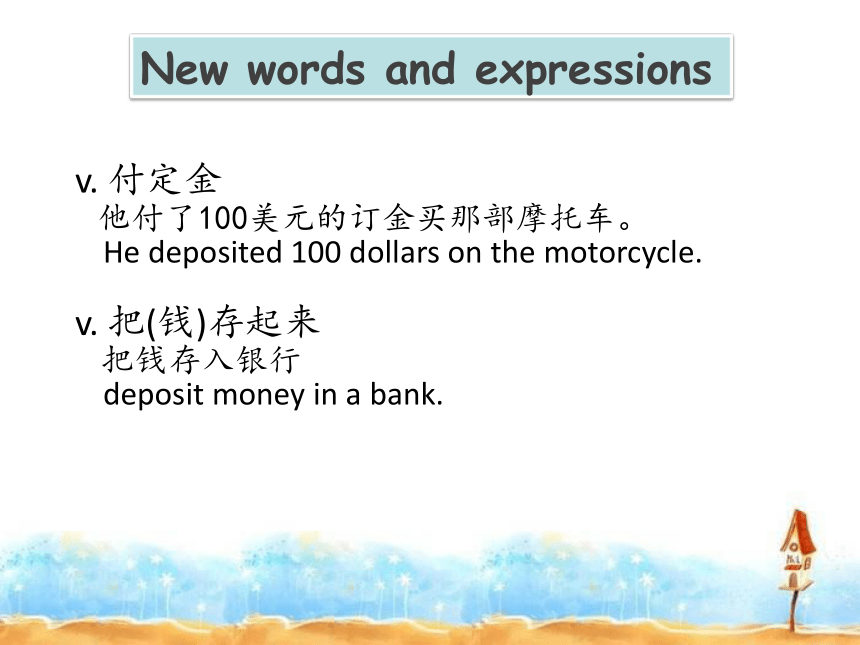 New words and expressions

v. 付定金
他付了100美元的订金买那部摩托车。
He deposited 100 dollars on the motorcycle.

v. 把(钱)存起来
把钱存入银行
deposit money in a bank.